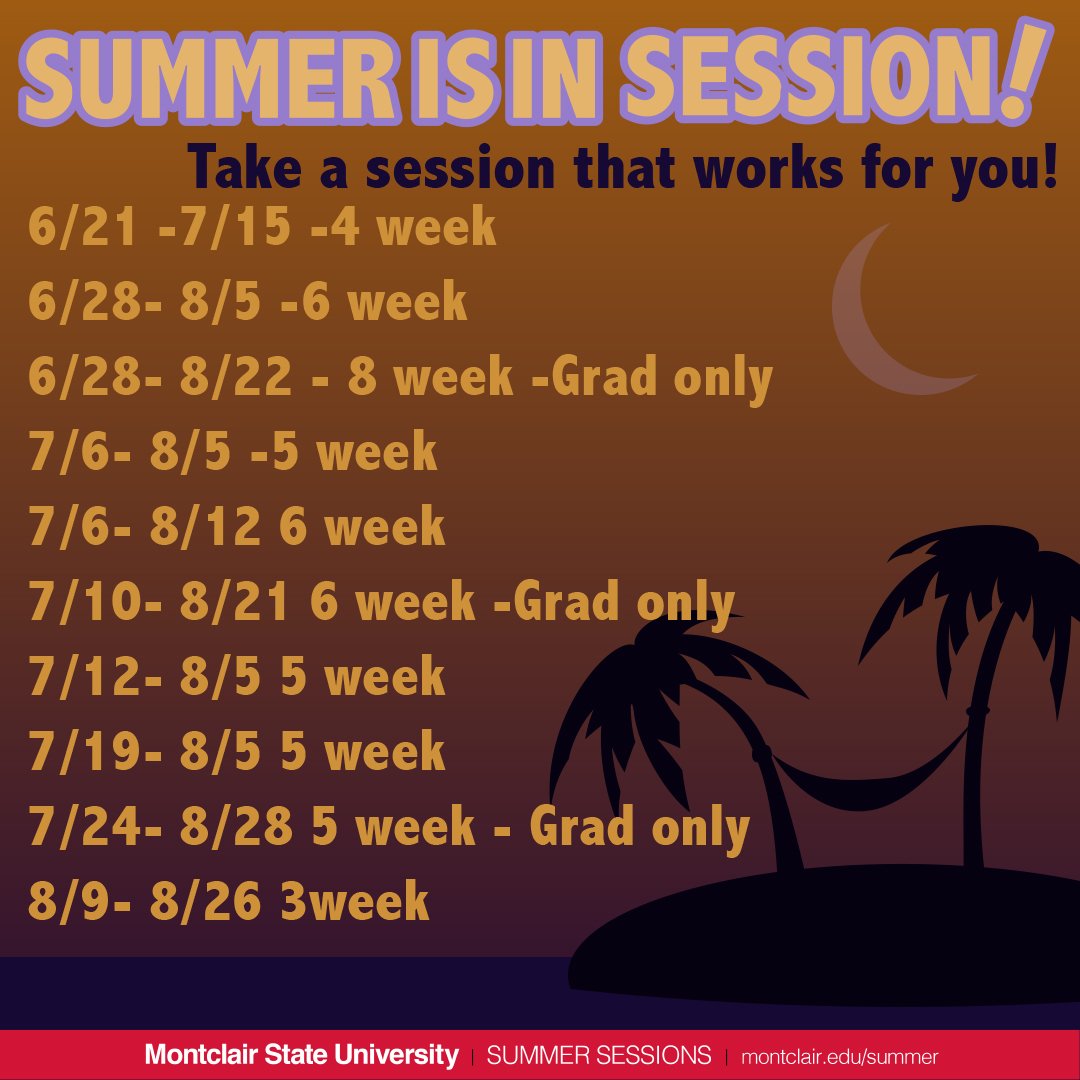 SUMMER IS IN SESSION!

Take a session that works for you!

6/21 -7/15 -4 week

6/28- 8/5 -6 week

6/28- 8/22 - 8 week -Grad only

7/6- 8/5 -5 week

7/6- 8/12 6 week

7/10- 8/21 6 week -Grad only

7/12- 8/5 5 week

7/19- 8/5 5 week

7/24- 8/28 5 week - Grad only

8/9- 8/26 3week

Montclair State University | SUMMER SESSIONS | montclair.edu/summer